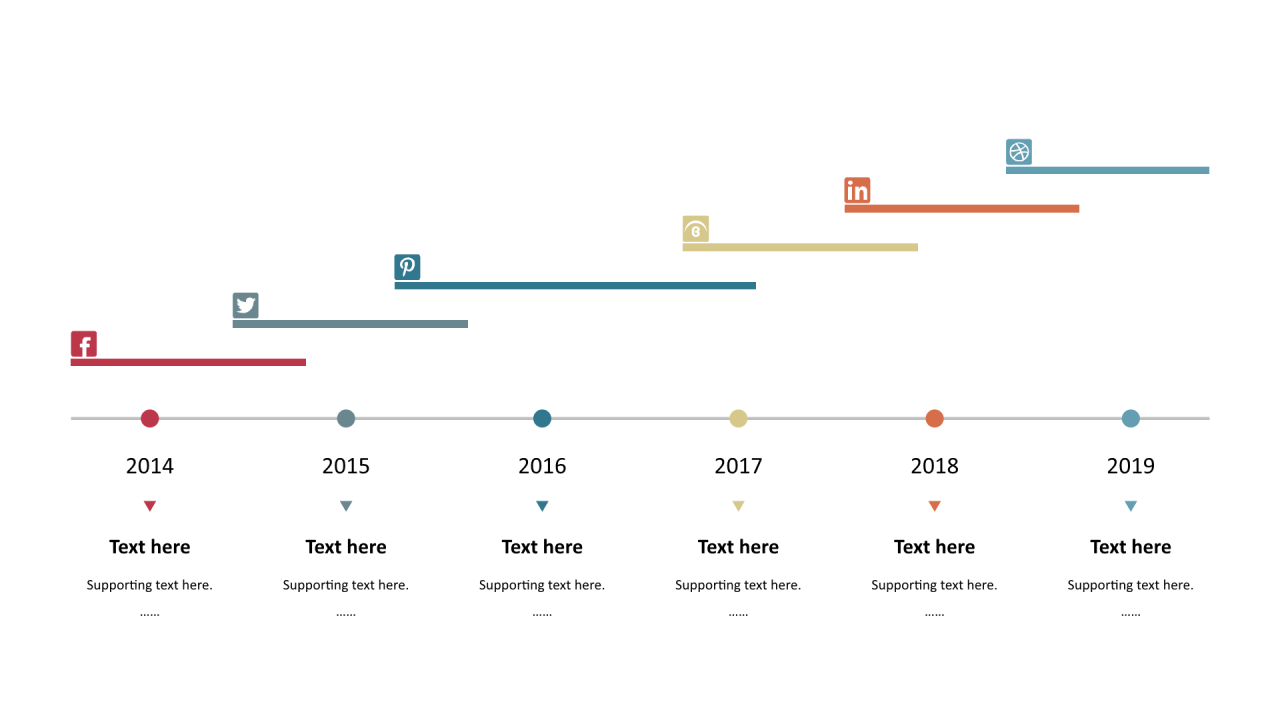 2014

Text here

Supporting text here.

……

2015

Text here

Supporting text here.

……

2016

Text here

Supporting text here.

……

2017

Text here

Supporting text here.

……

2018

Text here

Supporting text here.

……

2019

Text here

Supporting text here.

……